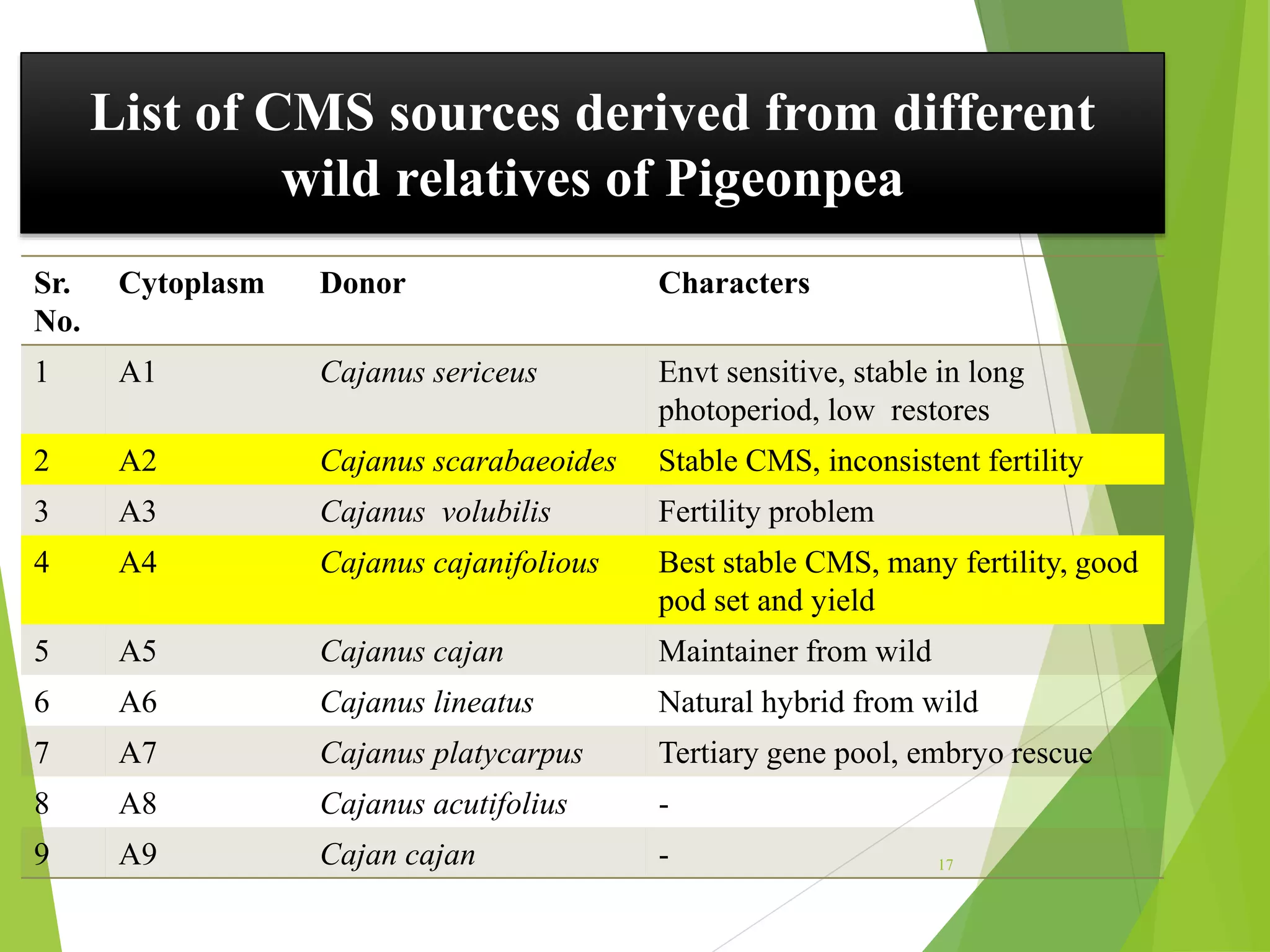 List of CMS sources derived from different wild relatives of Pigeonpea

| Sr. No. | Cytoplasm | Donor | Characters |
|---|---|---|---|
| 1 | A1 | Cajanus sericeus | Envt sensitive, stable in long photoperiod, low restores |
| 2 | A2 | Cajanus scarabaeoides | Stable CMS, inconsistent fertility |
| 3 | A3 | Cajanus volubilis | Fertility problem |
| 4 | A4 | Cajanus cajanifolious | Best stable CMS, many fertility, good pod set and yield |
| 5 | A5 | Cajanus cajan | Maintainer from wild |
| 6 | A6 | Cajanus lineatus | Natural hybrid from wild |
| 7 | A7 | Cajanus platycarpus | Tertiary gene pool, embryo rescue |
| 8 | A8 | Cajanus acutifolius | - |
| 9 | A9 | Cajan cajan | - |

17